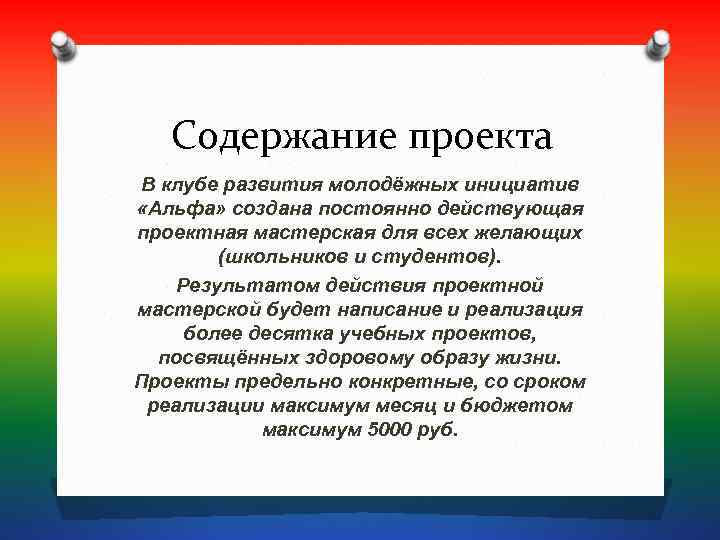 Содержание проекта

В клубе развития молодёжных инициатив «Альфа» создана постоянно действующая проектная мастерская для всех желающих (школьников и студентов).

Результатом действия проектной мастерской будет написание и реализация более десятка учебных проектов, посвящённых здоровому образу жизни. Проекты предельно конкретные, со сроком реализации максимум месяц и бюджетом максимум 5000 руб.